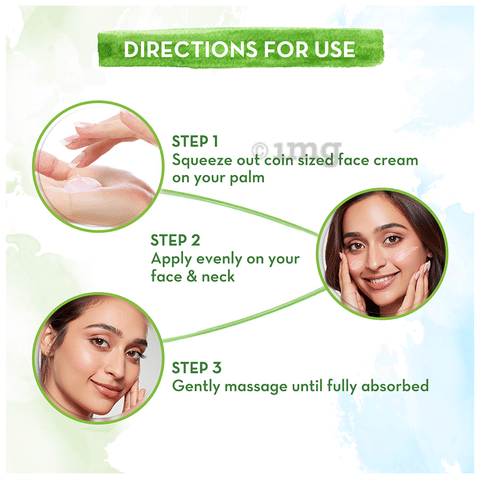 DIRECTIONS FOR USE

STEP 1
Squeeze out coin sized face cream on your palm

©1mg

STEP 2
Apply evenly on your face & neck

STEP 3
Gently massage until fully absorbed